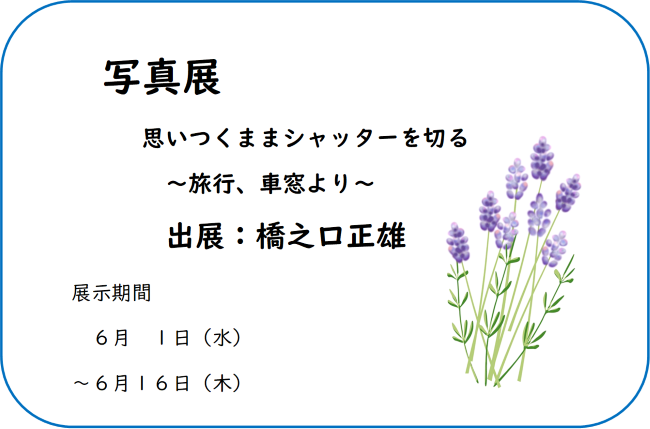 写真展

思いつくままシャッターを切る

～旅行、車窓より～

出展：橋之口正雄

展示期間

６月　１日（水）

～６月１６日（木）